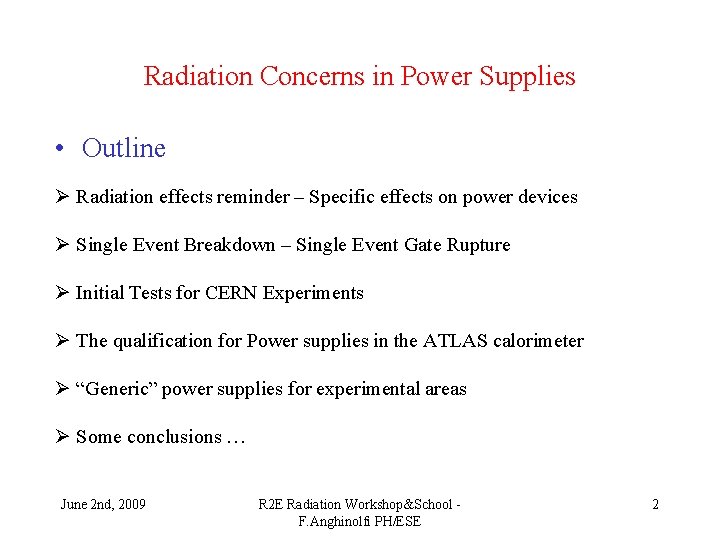 Radiation Concerns in Power Supplies

• Outline

➢ Radiation effects reminder – Specific effects on power devices

➢ Single Event Breakdown – Single Event Gate Rupture

➢ Initial Tests for CERN Experiments

➢ The qualification for Power supplies in the ATLAS calorimeter

➢ “Generic” power supplies for experimental areas

➢ Some conclusions …

June 2nd, 2009

R2E Radiation Workshop&School - F.Anghinolfi PH/ESE

2